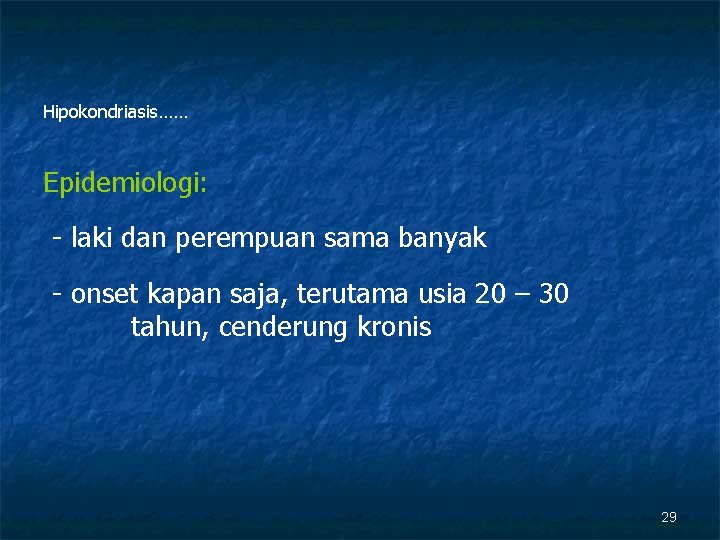 Hipokondriasis……

Epidemiologi:

- laki dan perempuan sama banyak

- onset kapan saja, terutama usia 20 – 30 tahun, cenderung kronis

29